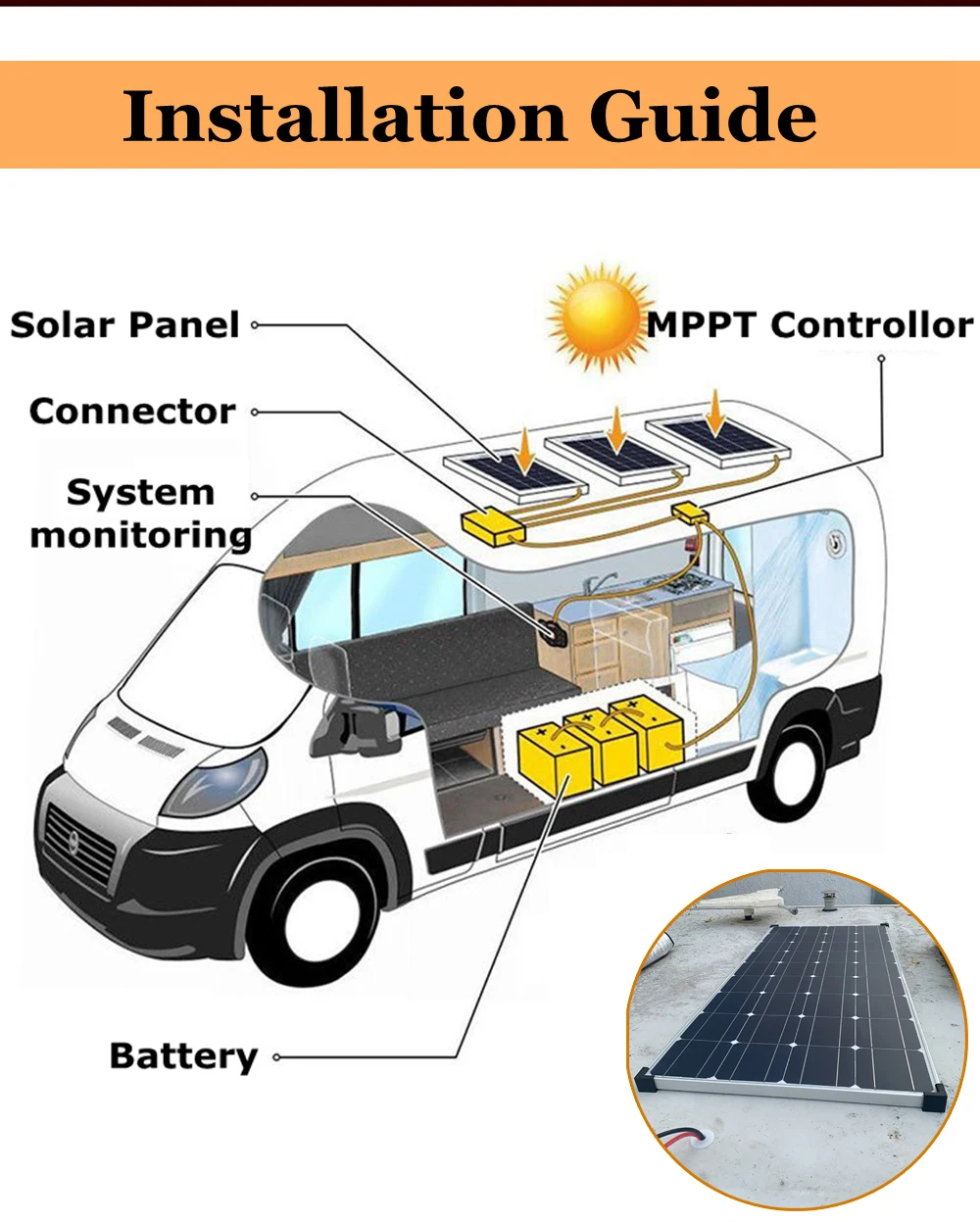 Installation Guide

Solar Panel

MPPT Controllor

Connector

System monitoring

Battery